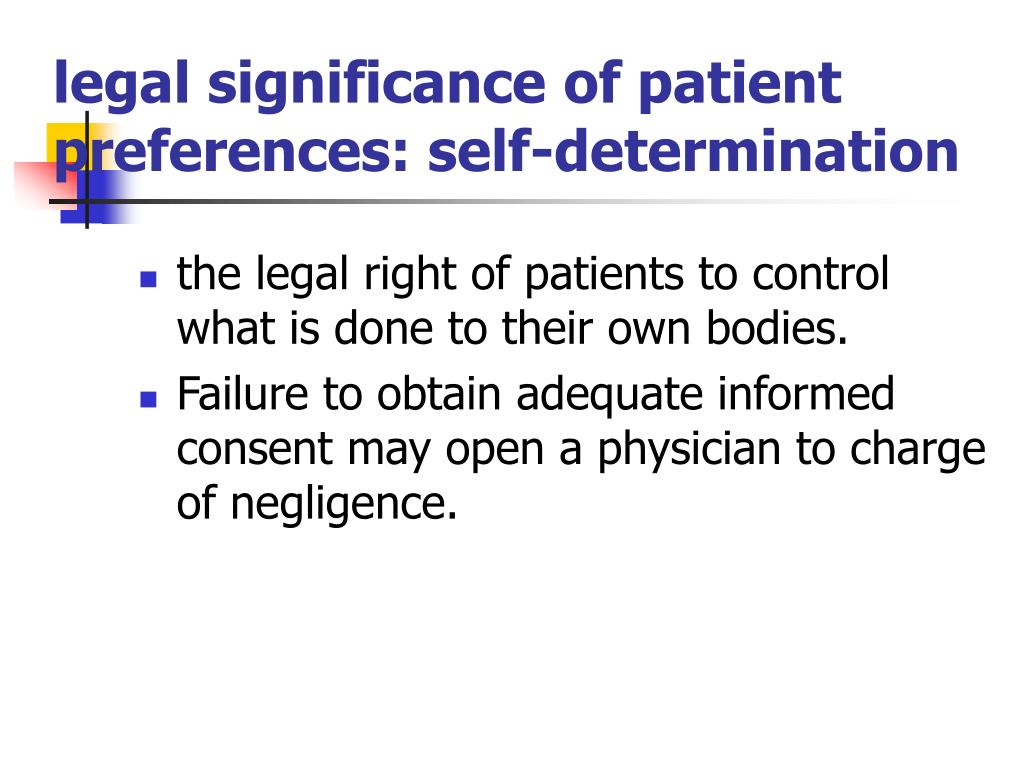 legal significance of patient preferences: self-determination

- the legal right of patients to control what is done to their own bodies.
- Failure to obtain adequate informed consent may open a physician to charge of negligence.